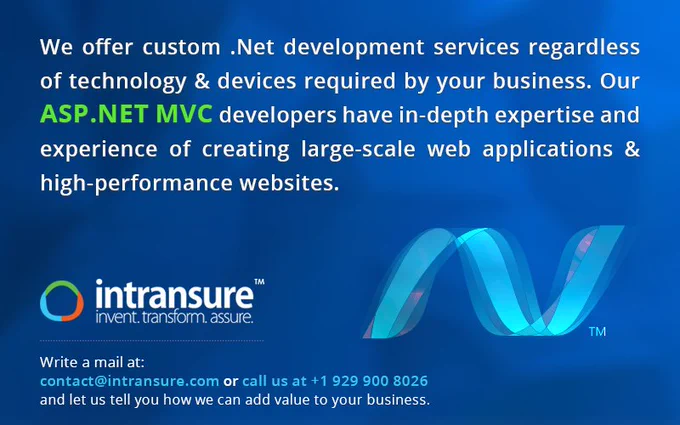 We offer custom .Net development services regardless of technology & devices required by your business. Our ASP.NET MVC developers have in-depth expertise and experience of creating large-scale web applications & high-performance websites.

intransure™
invent. transform. assure.

™

Write a mail at:
contact@intransure.com or call us at +1 929 900 8026
and let us tell you how we can add value to your business.